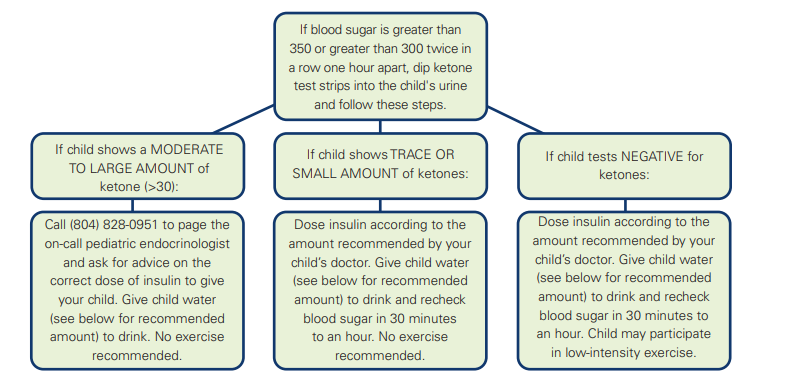 If blood sugar is greater than 350 or greater than 300 twice in a row one hour apart, dip ketone test strips into the child's urine and follow these steps.

If child shows a MODERATE TO LARGE AMOUNT of ketone (>30):

Call (804) 828-0951 to page the on-call pediatric endocrinologist and ask for advice on the correct dose of insulin to give your child. Give child water (see below for recommended amount) to drink. No exercise recommended.

If child shows TRACE OR SMALL AMOUNT of ketones:

Dose insulin according to the amount recommended by your child's doctor. Give child water (see below for recommended amount) to drink and recheck blood sugar in 30 minutes to an hour. No exercise recommended.

If child tests NEGATIVE for ketones:

Dose insulin according to the amount recommended by your child's doctor. Give child water (see below for recommended amount) to drink and recheck blood sugar in 30 minutes to an hour. Child may participate in low-intensity exercise.